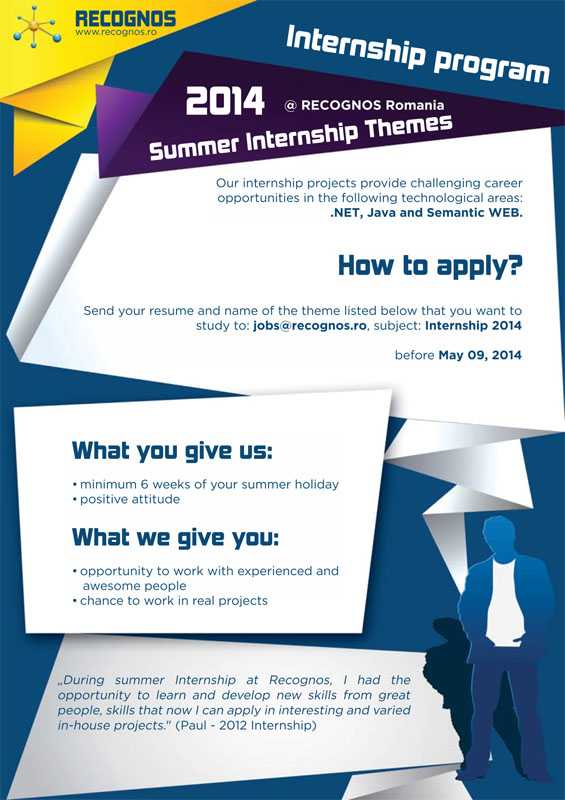 RECOGNOS
www.recognos.ro

Internship program

2014 @ RECOGNOS Romania
Summer Internship Themes

Our internship projects provide challenging career opportunities in the following technological areas: .NET, Java and Semantic WEB.

How to apply?

Send your resume and name of the theme listed below that you want to study to: jobs@recognos.ro, subject: Internship 2014

before May 09, 2014

What you give us:

• minimum 6 weeks of your summer holiday
• positive attitude

What we give you:

• opportunity to work with experienced and awesome people
• chance to work in real projects

„During summer Internship at Recognos, I had the opportunity to learn and develop new skills from great people, skills that now I can apply in interesting and varied in-house projects." (Paul - 2012 Internship)